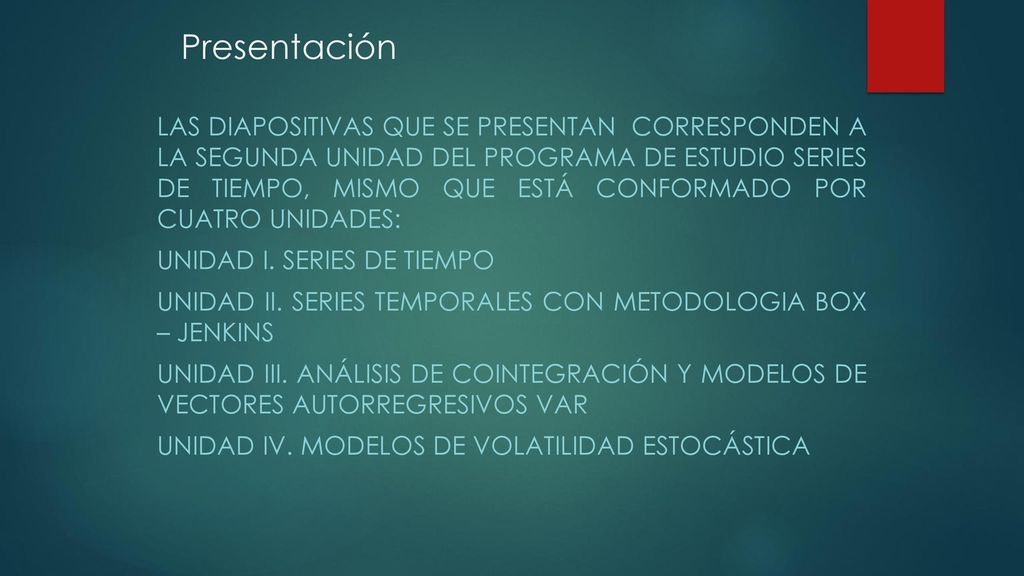 Presentación

LAS DIAPOSITIVAS QUE SE PRESENTAN CORRESPONDEN A LA SEGUNDA UNIDAD DEL PROGRAMA DE ESTUDIO SERIES DE TIEMPO, MISMO QUE ESTÁ CONFORMADO POR CUATRO UNIDADES:

UNIDAD I. SERIES DE TIEMPO

UNIDAD II. SERIES TEMPORALES CON METODOLOGIA BOX – JENKINS

UNIDAD III. ANÁLISIS DE COINTEGRACIÓN Y MODELOS DE VECTORES AUTORREGRESIVOS VAR

UNIDAD IV. MODELOS DE VOLATILIDAD ESTOCÁSTICA